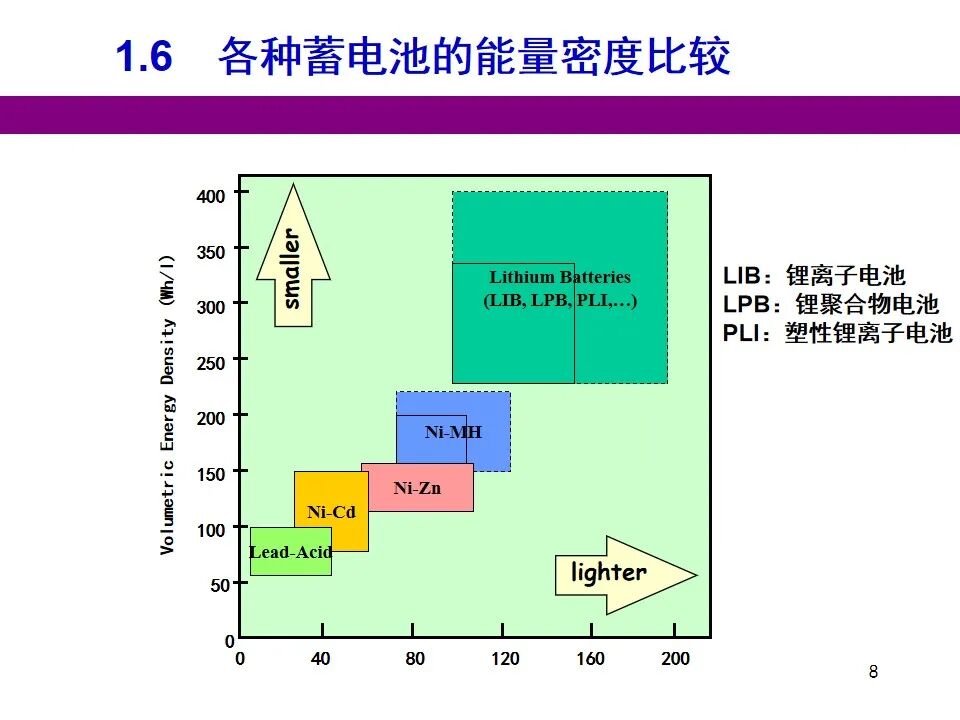 1.6 各种蓄电池的能量密度比较

Volumetric Energy Density (Wh/l)

400
350
300
250
200
150
100
50
0

smaller

Lithium Batteries
(LIB, LPB, PLI,…)

Ni-MH

Ni-Zn

Ni-Cd

Lead-Acid

lighter

0 40 80 120 160 200

LIB：锂离子电池
LPB：锂聚合物电池
PLI：塑性锂离子电池

8